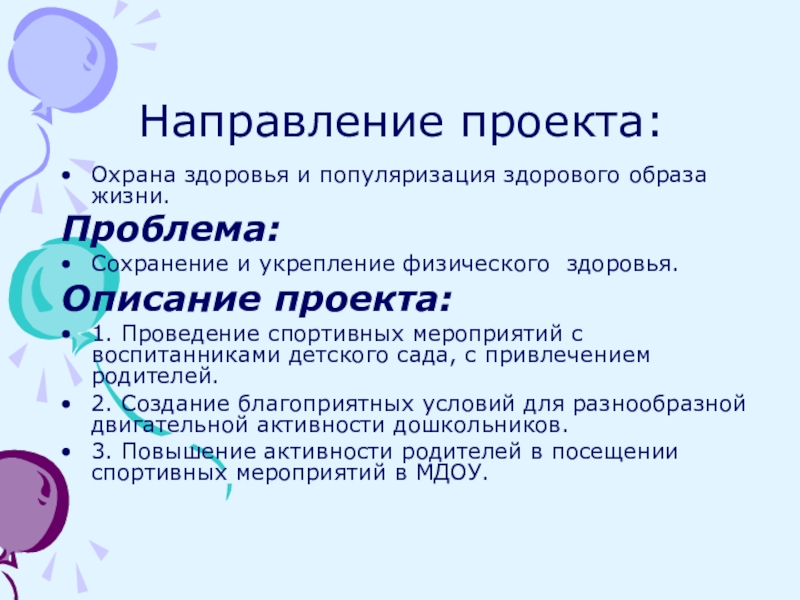 Направление проекта:

• Охрана здоровья и популяризация здорового образа жизни.

Проблема:

• Сохранение и укрепление физического здоровья.

Описание проекта:

• 1. Проведение спортивных мероприятий с воспитанниками детского сада, с привлечением родителей.
• 2. Создание благоприятных условий для разнообразной двигательной активности дошкольников.
• 3. Повышение активности родителей в посещении спортивных мероприятий в МДОУ.